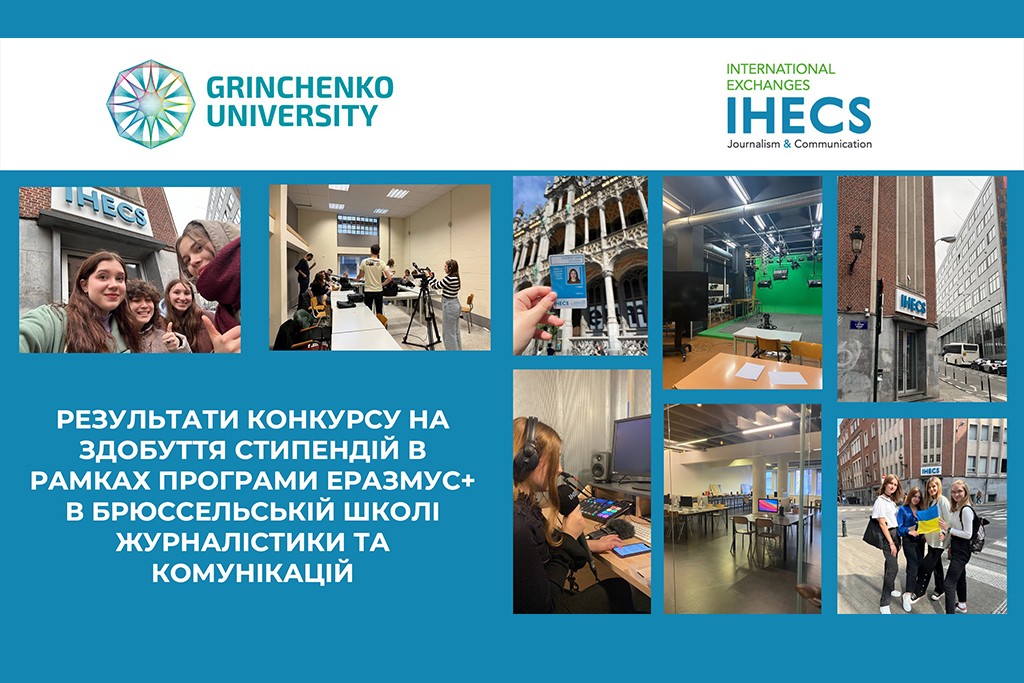 GRINCHENKO UNIVERSITY

INTERNATIONAL EXCHANGES
IHECS
Journalism & Communication

IHECS

IHECS

IHECS

IHECS

РЕЗУЛЬТАТИ КОНКУРСУ НА ЗДОБУТТЯ СТИПЕНДІЙ В РАМКАХ ПРОГРАМИ ЕРАЗМУС+ В БРЮССЕЛЬСЬКІЙ ШКОЛІ ЖУРНАЛІСТИКИ ТА КОМУНІКАЦІЙ